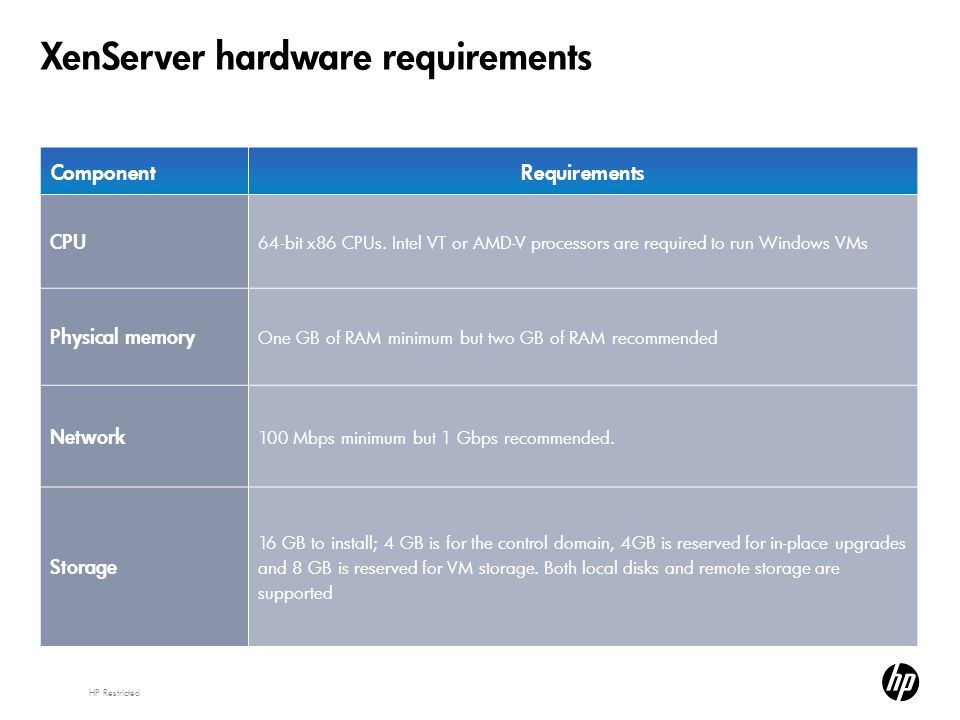 XenServer hardware requirements

| Component | Requirements |
|---|---|
| CPU | 64-bit x86 CPUs. Intel VT or AMD-V processors are required to run Windows VMs |
| Physical memory | One GB of RAM minimum but two GB of RAM recommended |
| Network | 100 Mbps minimum but 1 Gbps recommended. |
| Storage | 16 GB to install; 4 GB is for the control domain, 4GB is reserved for in-place upgrades and 8 GB is reserved for VM storage. Both local disks and remote storage are supported |

HP Restricted

hp